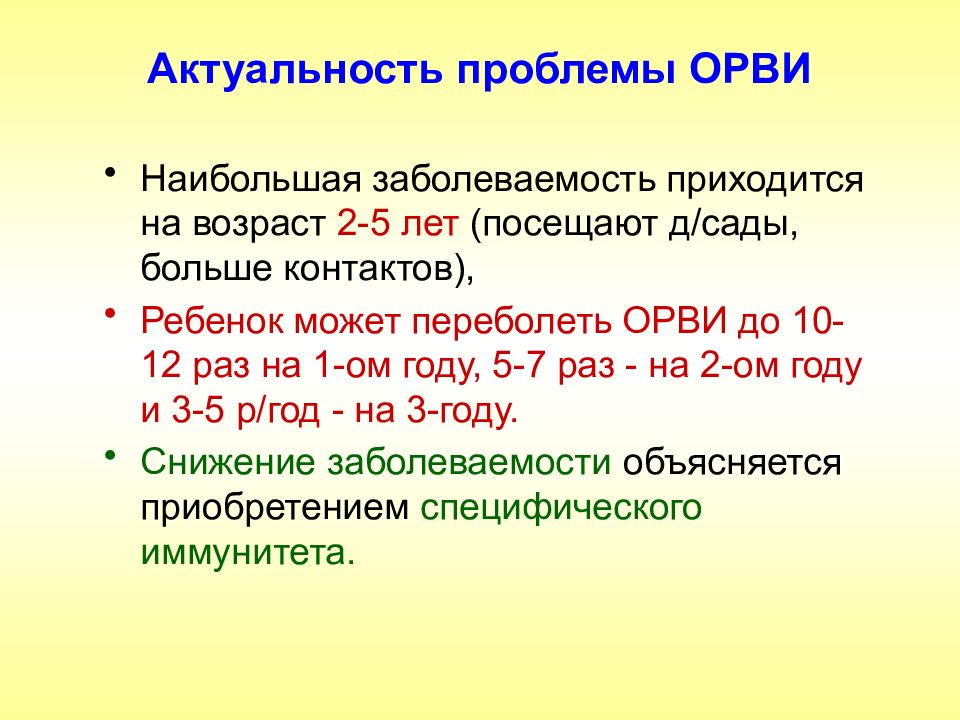 Актуальность проблемы ОРВИ

• Наибольшая заболеваемость приходится на возраст 2-5 лет (посещают д/сады, больше контактов),

• Ребенок может переболеть ОРВИ до 10-12 раз на 1-ом году, 5-7 раз - на 2-ом году и 3-5 р/год - на 3-году.

• Снижение заболеваемости объясняется приобретением специфического иммунитета.